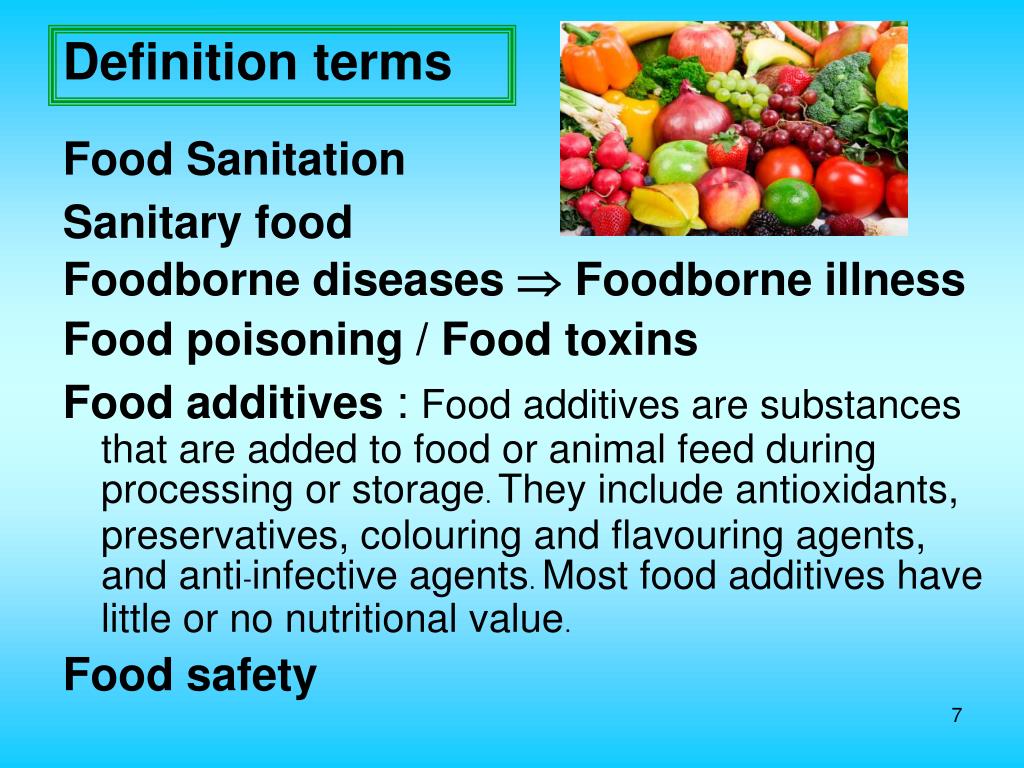 Definition terms

Food Sanitation

Sanitary food

Foodborne diseases $\Rightarrow$ Foodborne illness

Food poisoning / Food toxins

Food additives : Food additives are substances that are added to food or animal feed during processing or storage. They include antioxidants, preservatives, colouring and flavouring agents, and anti-infective agents. Most food additives have little or no nutritional value.

Food safety

7